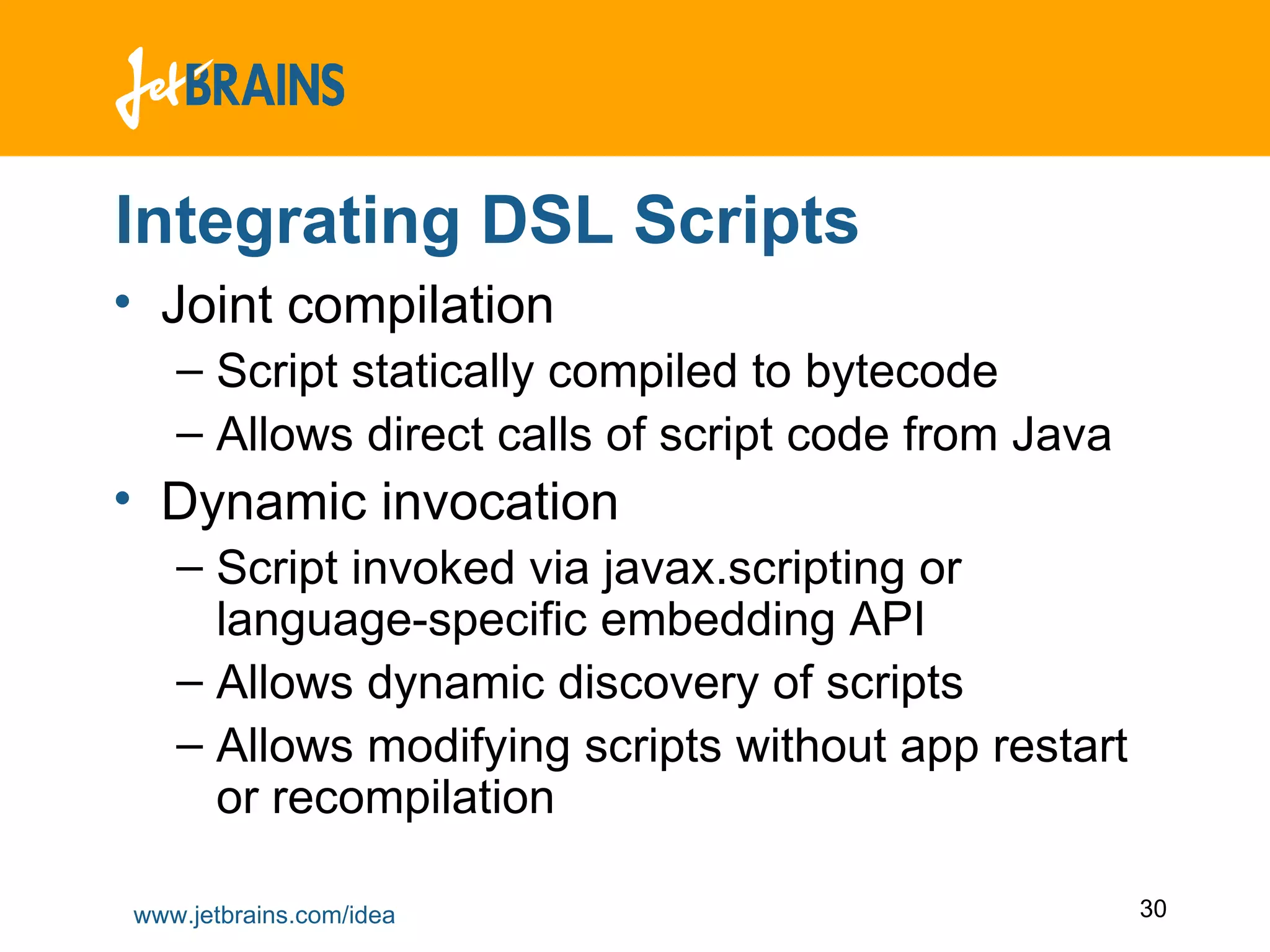 JetBRAINS

Integrating DSL Scripts

• Joint compilation
– Script statically compiled to bytecode
– Allows direct calls of script code from Java
• Dynamic invocation
– Script invoked via javax.scripting or language-specific embedding API
– Allows dynamic discovery of scripts
– Allows modifying scripts without app restart or recompilation

www.jetbrains.com/idea

30